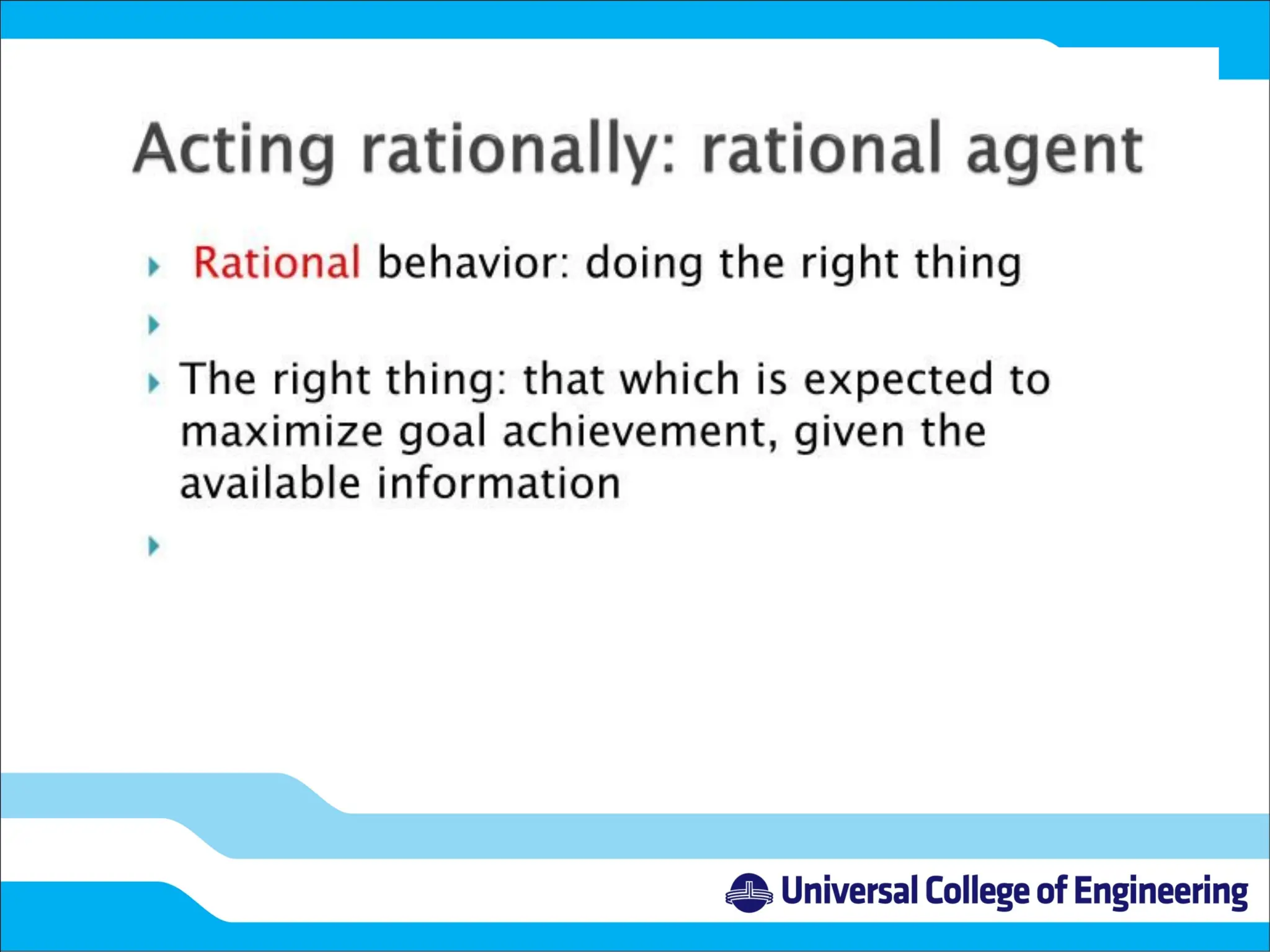 Acting rationally: rational agent

Rational behavior: doing the right thing

The right thing: that which is expected to maximize goal achievement, given the available information

Universal College of Engineering